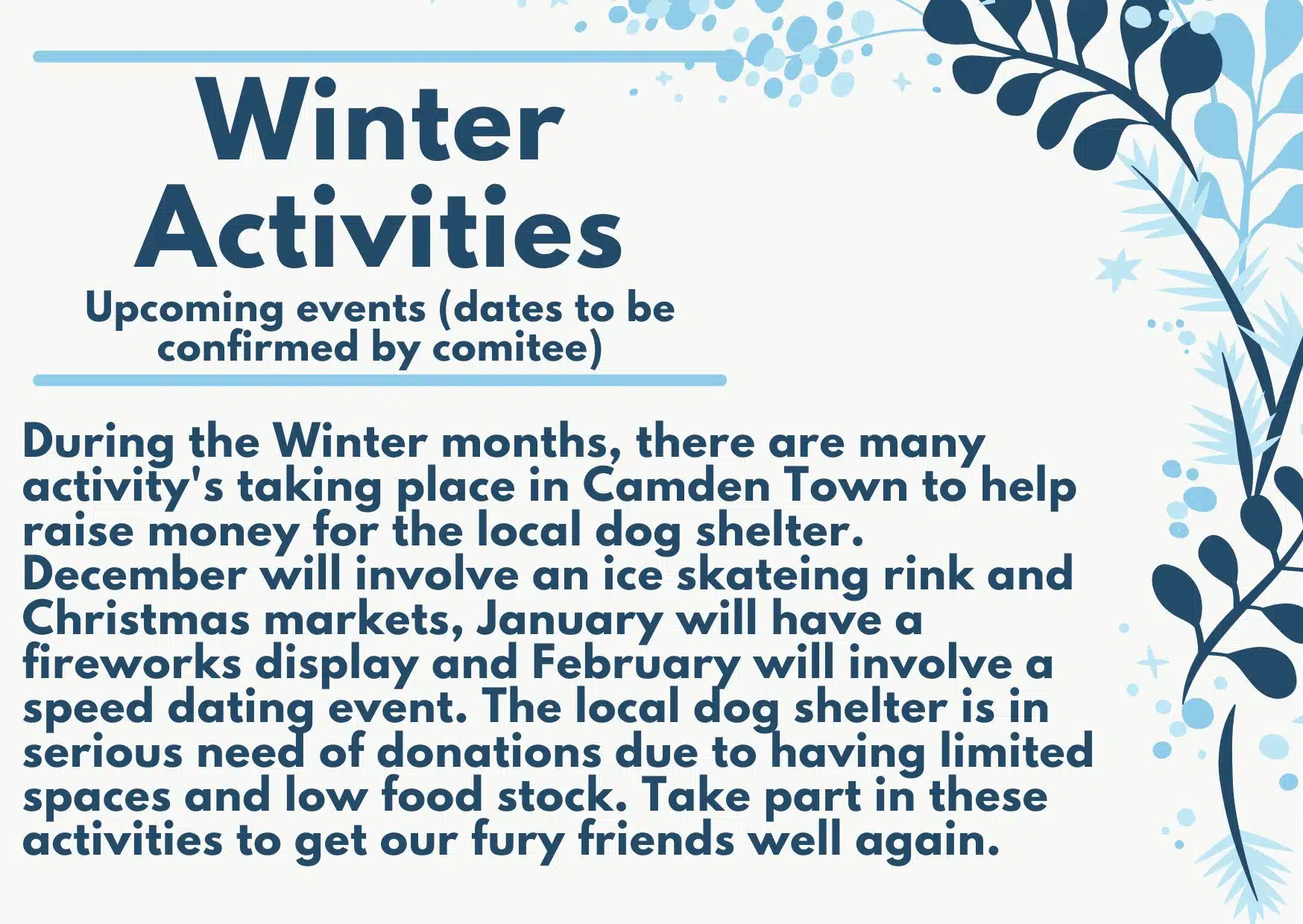 Winter Activities

Upcoming events (dates to be confirmed by comitee)

During the Winter months, there are many activity's taking place in Camden Town to help raise money for the local dog shelter. December will involve an ice skateing rink and Christmas markets, January will have a fireworks display and February will involve a speed dating event. The local dog shelter is in serious need of donations due to having limited spaces and low food stock. Take part in these activities to get our fury friends well again.